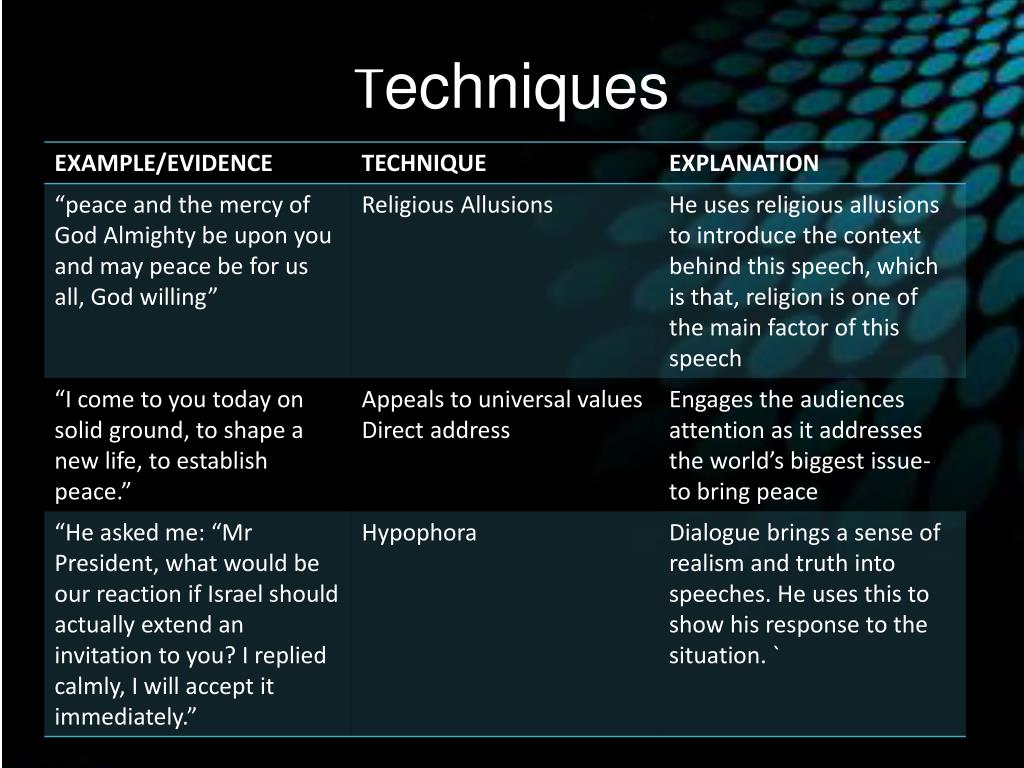 Techniques

| EXAMPLE/EVIDENCE | TECHNIQUE | EXPLANATION |
|---|---|---|
| “peace and the mercy of God Almighty be upon you and may peace be for us all, God willing” | Religious Allusions | He uses religious allusions to introduce the context behind this speech, which is that, religion is one of the main factor of this speech |
| “I come to you today on solid ground, to shape a new life, to establish peace.” | Appeals to universal values Direct address | Engages the audiences attention as it addresses the world’s biggest issue- to bring peace |
| “He asked me: “Mr President, what would be our reaction if Israel should actually extend an invitation to you? I replied calmly, I will accept it immediately.” | Hypophora | Dialogue brings a sense of realism and truth into speeches. He uses this to show his response to the situation. ` |